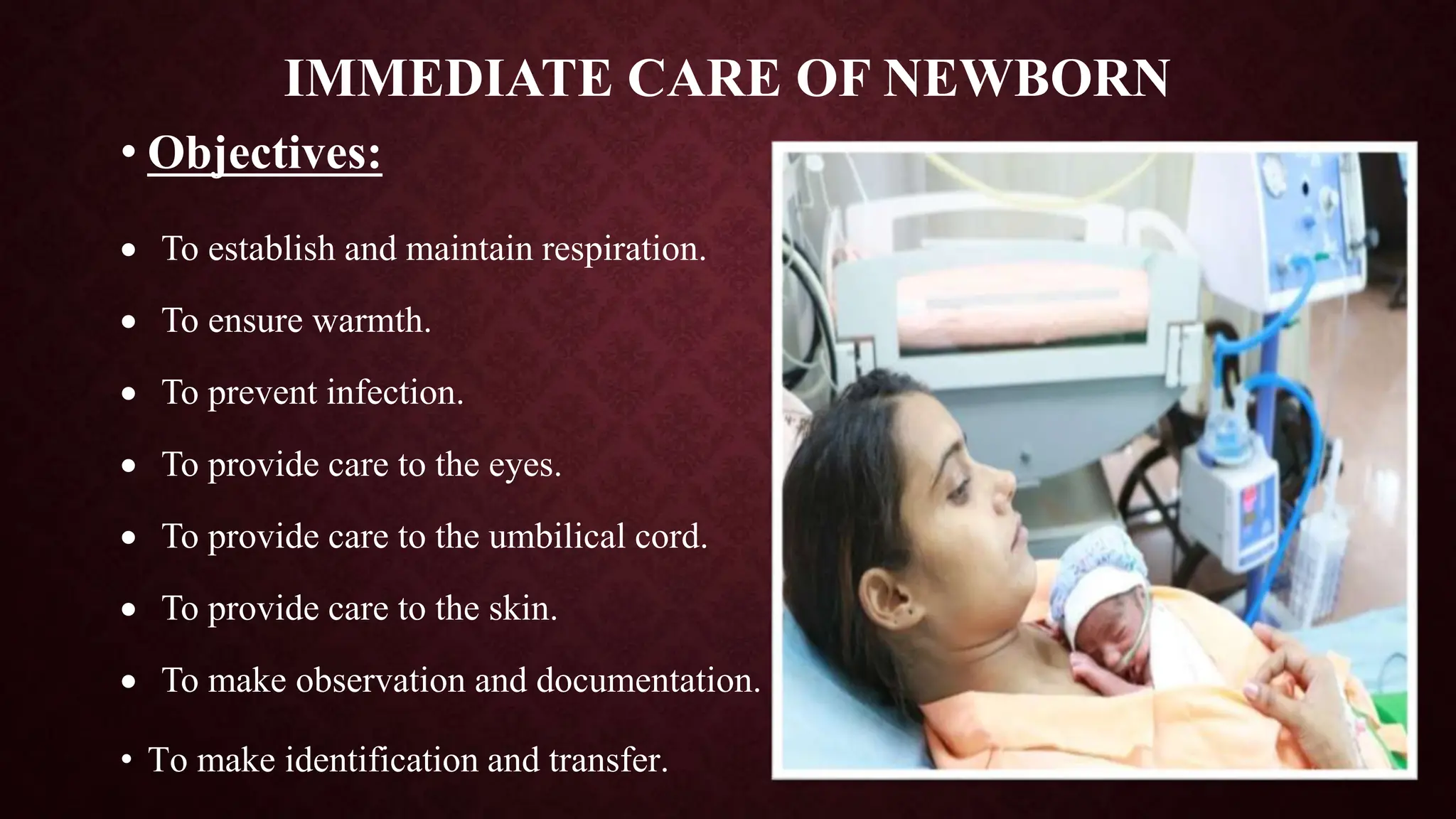 IMMEDIATE CARE OF NEWBORN

• Objectives:

• To establish and maintain respiration.

• To ensure warmth.

• To prevent infection.

• To provide care to the eyes.

• To provide care to the umbilical cord.

• To provide care to the skin.

• To make observation and documentation.

• To make identification and transfer.